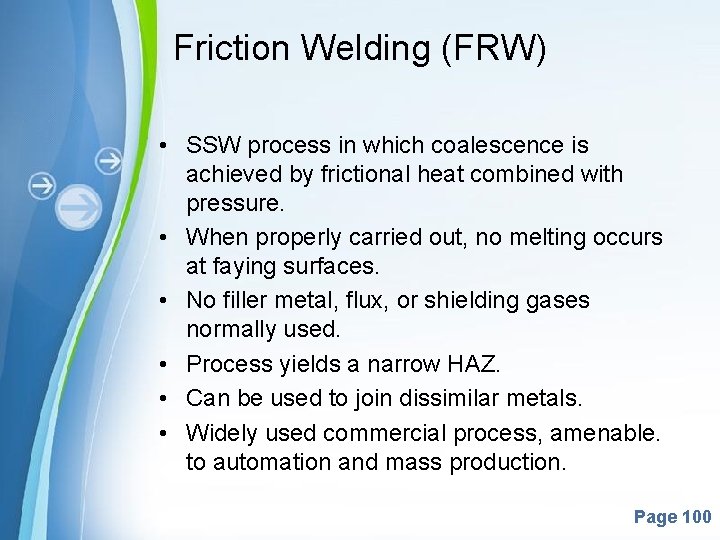 Friction Welding (FRW)

• SSW process in which coalescence is achieved by frictional heat combined with pressure.
• When properly carried out, no melting occurs at faying surfaces.
• No filler metal, flux, or shielding gases normally used.
• Process yields a narrow HAZ.
• Can be used to join dissimilar metals.
• Widely used commercial process, amenable. to automation and mass production.

Page 100